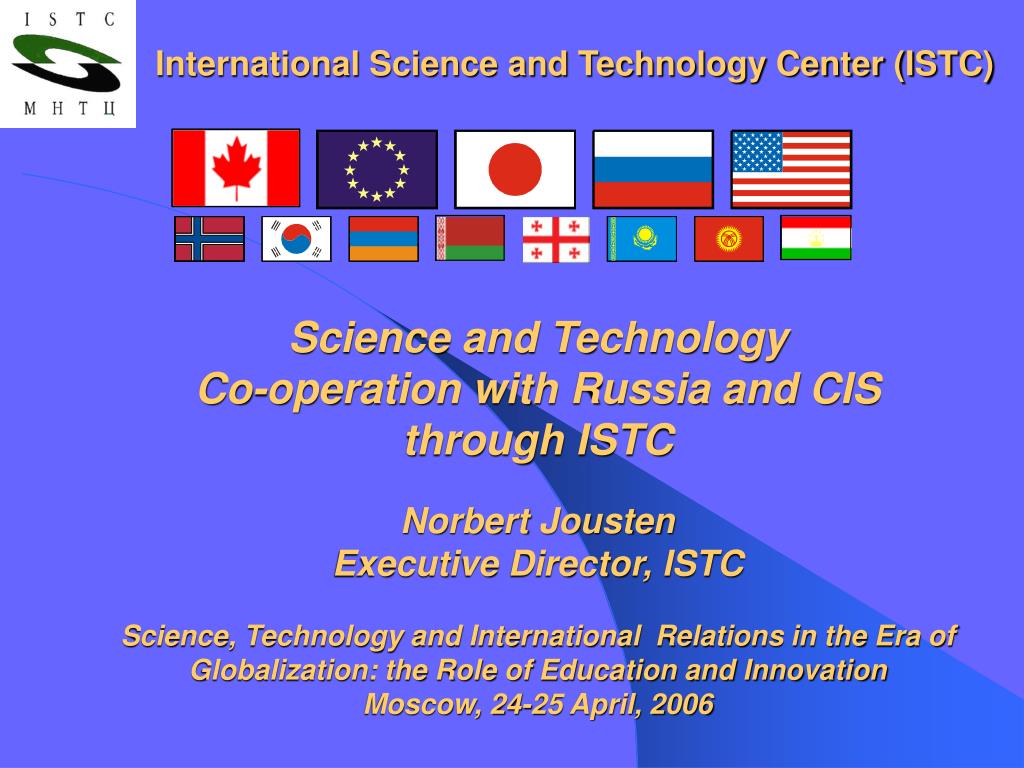 I S T C
М Н Т Ц

International Science and Technology Center (ISTC)

Science and Technology
Co-operation with Russia and CIS through ISTC

Norbert Jousten
Executive Director, ISTC

Science, Technology and International Relations in the Era of Globalization: the Role of Education and Innovation
Moscow, 24-25 April, 2006